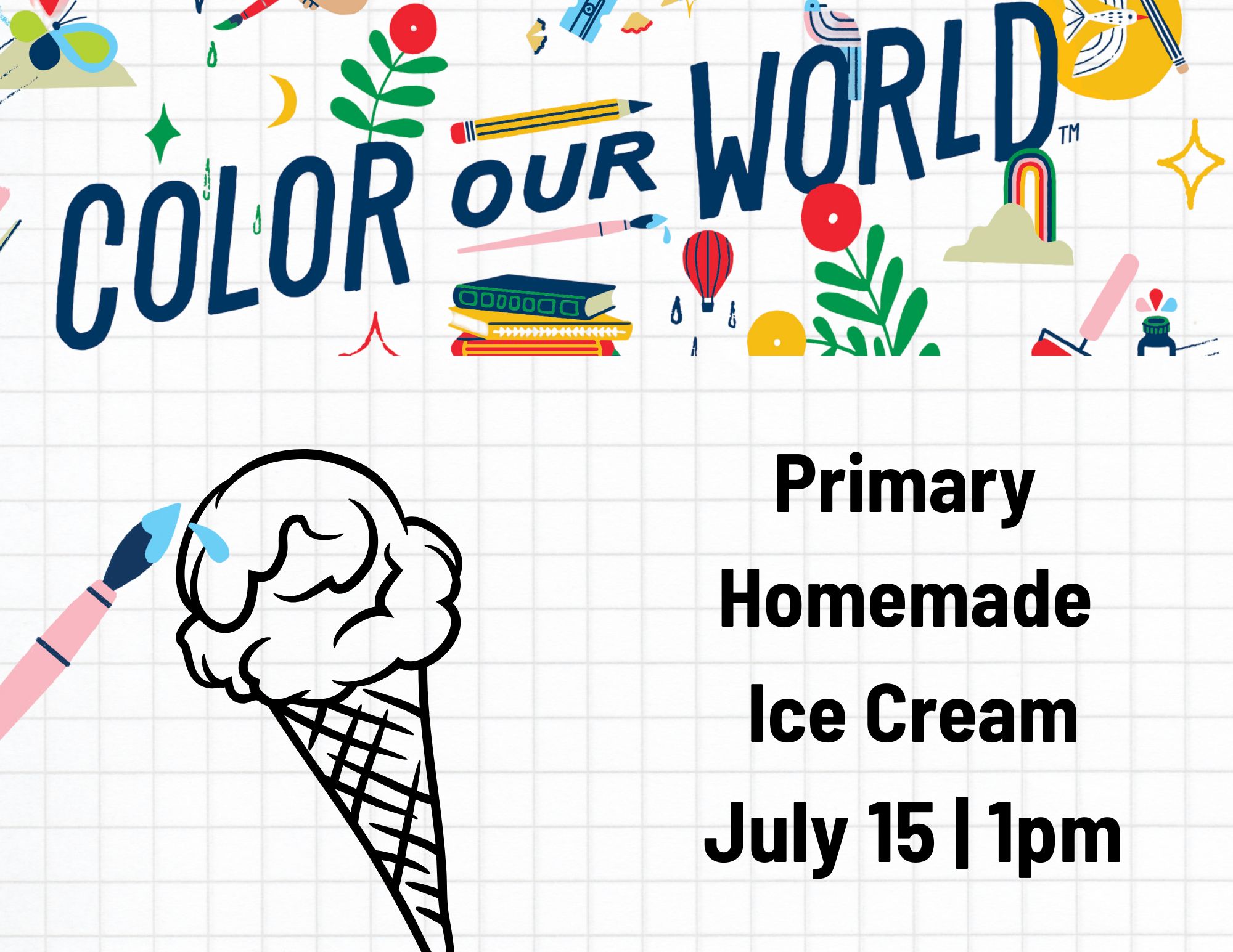 COLOR OUR WORLD™

Primary Homemade Ice Cream July 15 | 1pm